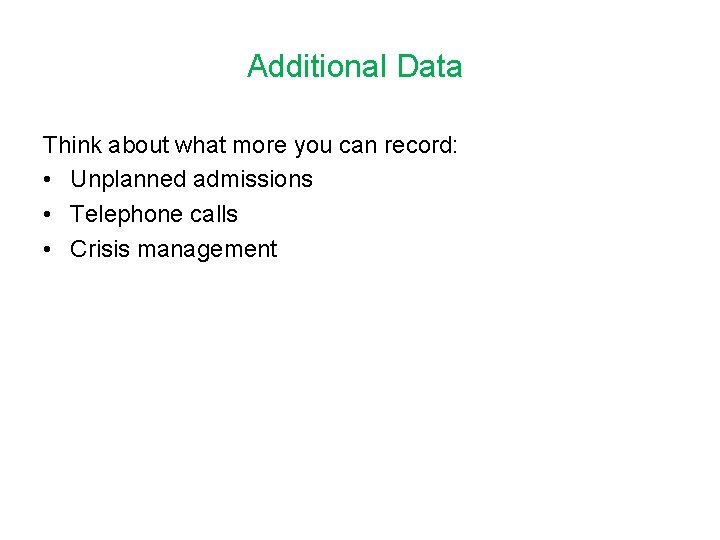 Additional Data

Think about what more you can record:
• Unplanned admissions
• Telephone calls
• Crisis management